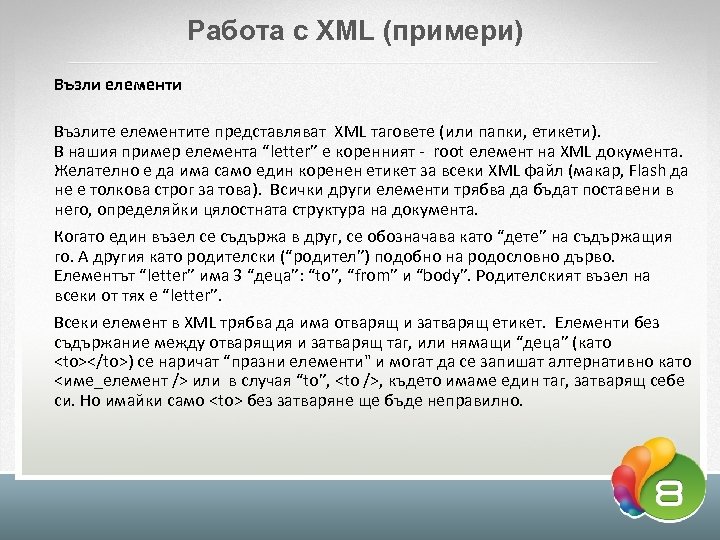 Работа с XML (примери)

Възли елементи

Възлите елементите представляват XML таговете (или папки, етикети). В нашия пример елемента “letter” е коренният - root елемент на XML документа. Желателно е да има само един коренен етикет за всеки XML файл (макар, Flash да не е толкова строг за това). Всички други елементи трябва да бъдат поставени в него, определяйки цялостната структура на документа.

Когато един възел се съдържа в друг, се обозначава като “дете” на съдържащия го. А другия като родителски (“родител”) подобно на родословно дърво. Елементът “letter” има 3 “деца”: “to”, “from” и “body”. Родителският възел на всеки от тях е “letter”.

Всеки елемент в XML трябва да има отварящ и затварящ етикет. Елементи без съдържание между отварящия и затварящ таг, или нямащи “деца” (като <to></to>) се наричат “празни елементи" и могат да се запишат алтернативно като <име_елемент /> или в случая “to”, <to />, където имаме един таг, затварящ себе си. Но имайки само <to> без затваряне ще бъде неправилно.

8